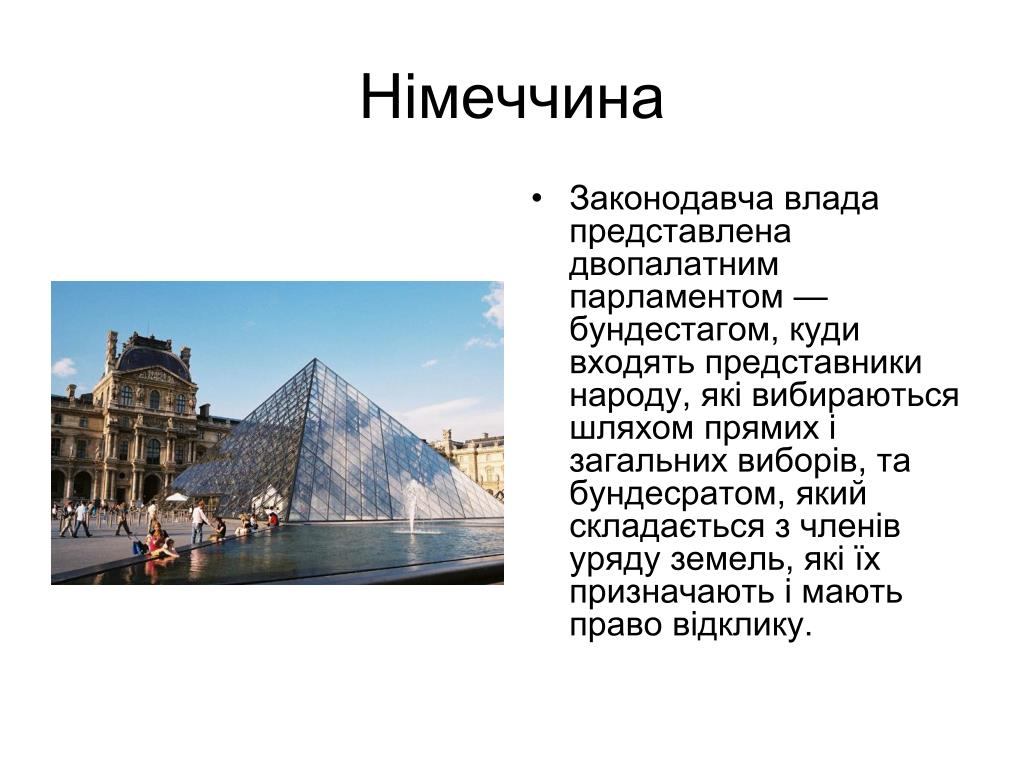 Німеччина

• Законодавча влада представлена двопалатним парламентом — бундестагом, куди входять представники народу, які вибираються шляхом прямих і загальних виборів, та бундесратом, який складається з членів уряду земель, які їх призначають і мають право відклику.